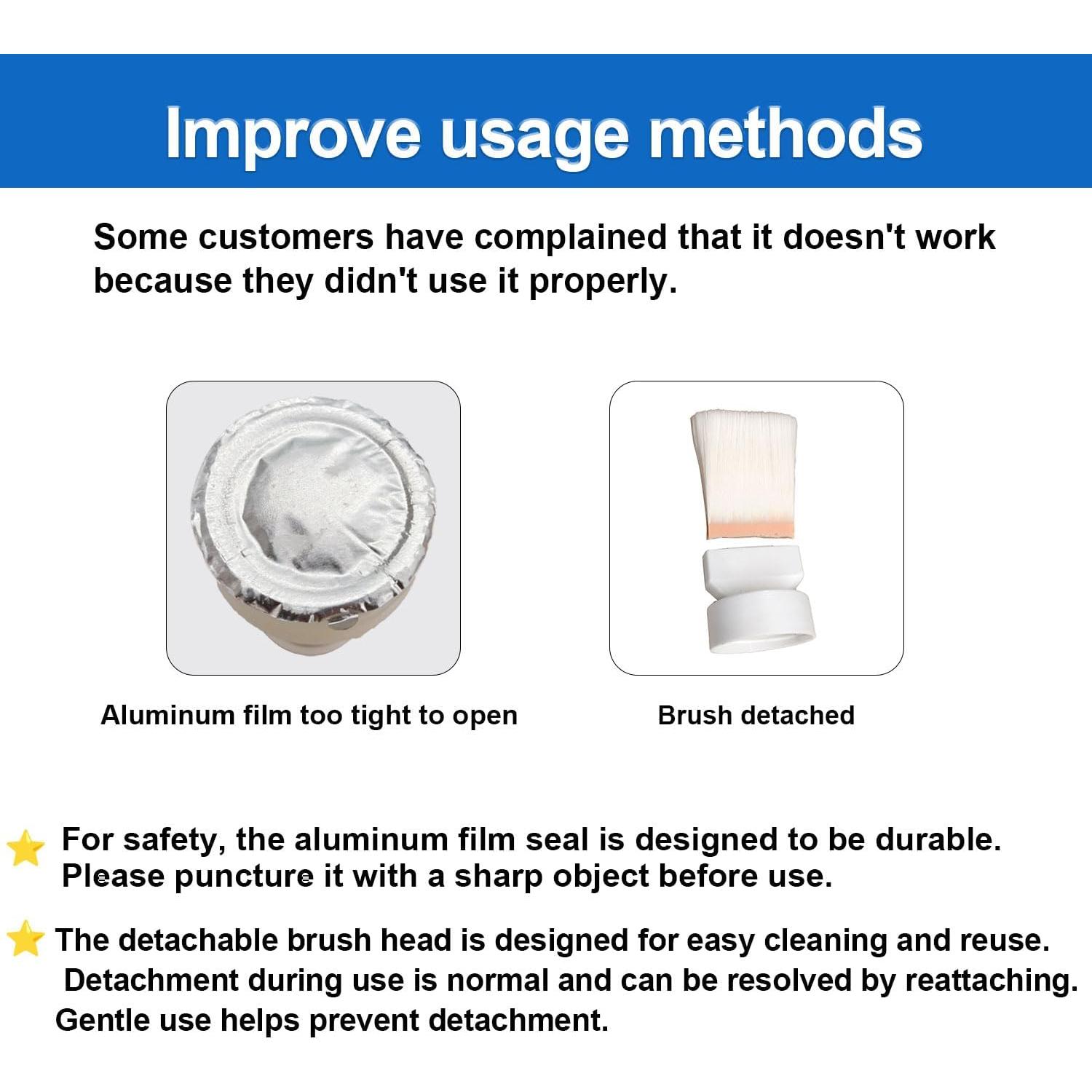 Improve usage methods

Some customers have complained that it doesn't work because they didn't use it properly.

Aluminum film too tight to open

Brush detached

For safety, the aluminum film seal is designed to be durable. Please puncture it with a sharp object before use.

The detachable brush head is designed for easy cleaning and reuse. Detachment during use is normal and can be resolved by reattaching. Gentle use helps prevent detachment.